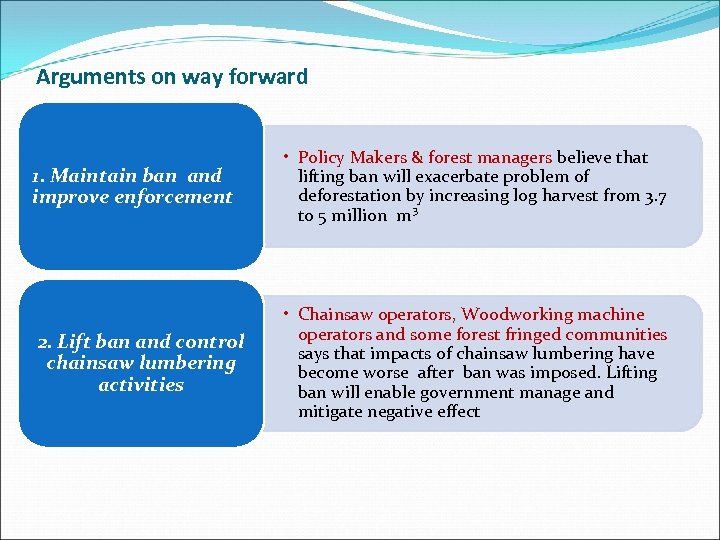 Arguments on way forward

1. Maintain ban and improve enforcement

• Policy Makers & forest managers believe that lifting ban will exacerbate problem of deforestation by increasing log harvest from 3.7 to 5 million $m^3$

2. Lift ban and control chainsaw lumbering activities

• Chainsaw operators, Woodworking machine operators and some forest fringed communities says that impacts of chainsaw lumbering have become worse after ban was imposed. Lifting ban will enable government manage and mitigate negative effect